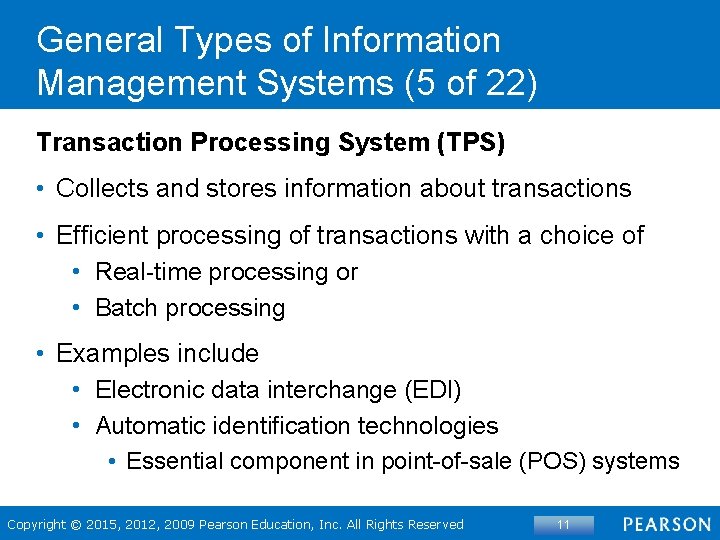 General Types of Information Management Systems (5 of 22)

Transaction Processing System (TPS)

• Collects and stores information about transactions

• Efficient processing of transactions with a choice of
 • Real-time processing or
 • Batch processing

• Examples include
 • Electronic data interchange (EDI)
 • Automatic identification technologies
  • Essential component in point-of-sale (POS) systems

Copyright © 2015, 2012, 2009 Pearson Education, Inc. All Rights Reserved

11

PEARSON